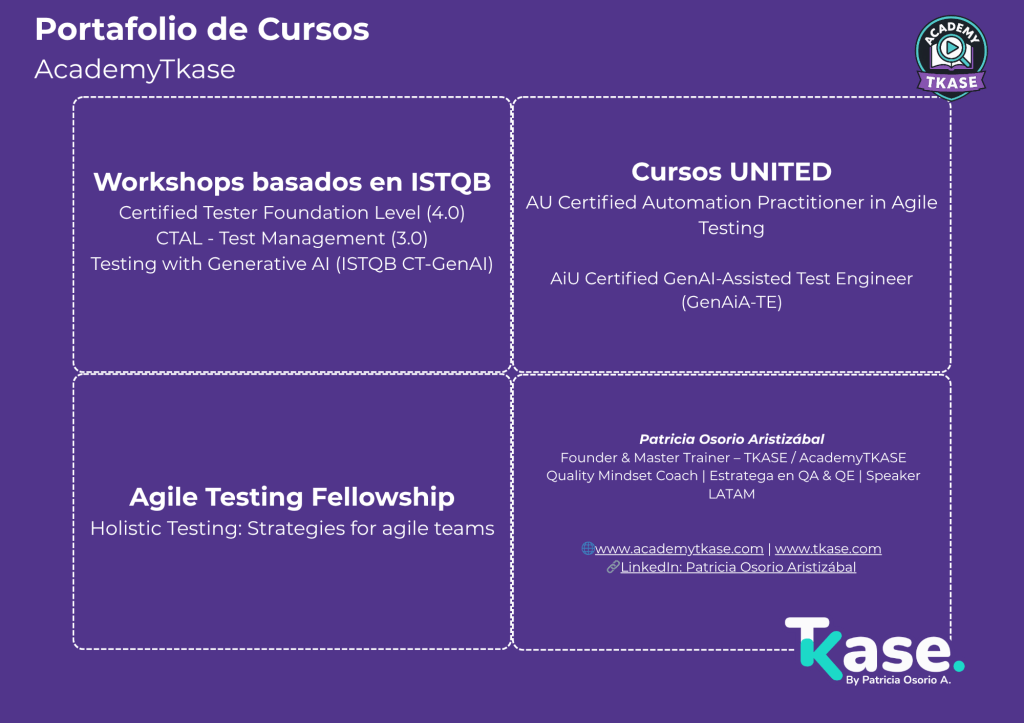 Portafolio de Cursos
AcademyTkase

ACADEMY TKASE

Workshops basados en ISTQB
Certified Tester Foundation Level (4.0)
CTAL - Test Management (3.0)
Testing with Generative AI (ISTQB CT-GenAI)

Cursos UNITED
AU Certified Automation Practitioner in Agile Testing

AiU Certified GenAI-Assisted Test Engineer (GenAiA-TE)

Agile Testing Fellowship
Holistic Testing: Strategies for agile teams

Patricia Osorio Aristizábal
Founder & Master Trainer – TKASE / AcademyTKASE
Quality Mindset Coach | Estratega en QA & QE | Speaker LATAM

🌐www.academytkase.com | www.tkase.com
🔗LinkedIn: Patricia Osorio Aristizábal

Tkase.
By Patricia Osorio A.